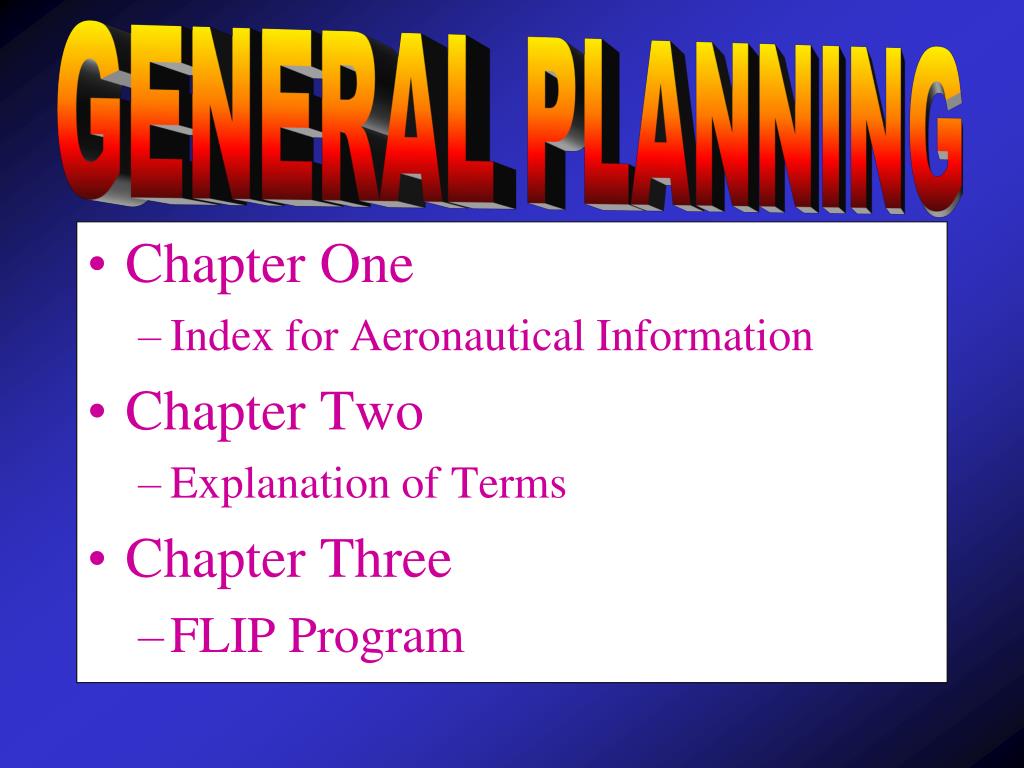 GENERAL PLANNING

• Chapter One
– Index for Aeronautical Information
• Chapter Two
– Explanation of Terms
• Chapter Three
– FLIP Program